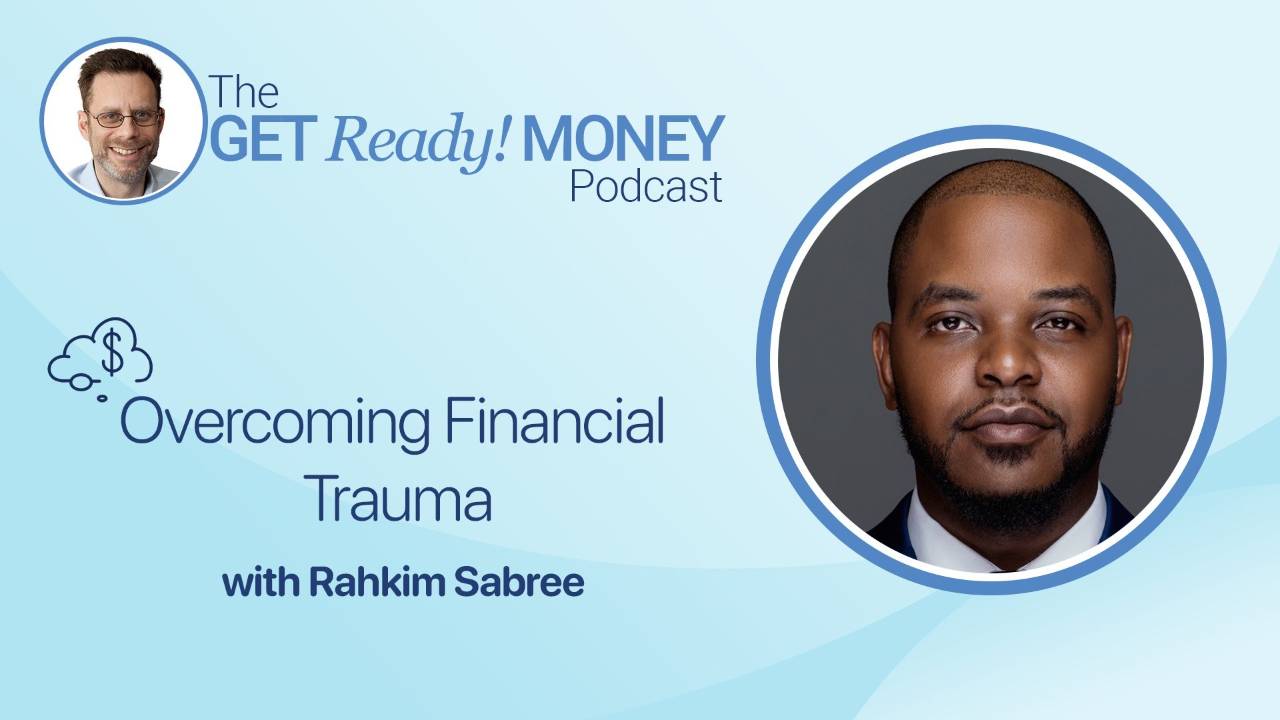 The GET Ready! MONEY Podcast

$

Overcoming Financial Trauma

with Rahkim Sabree